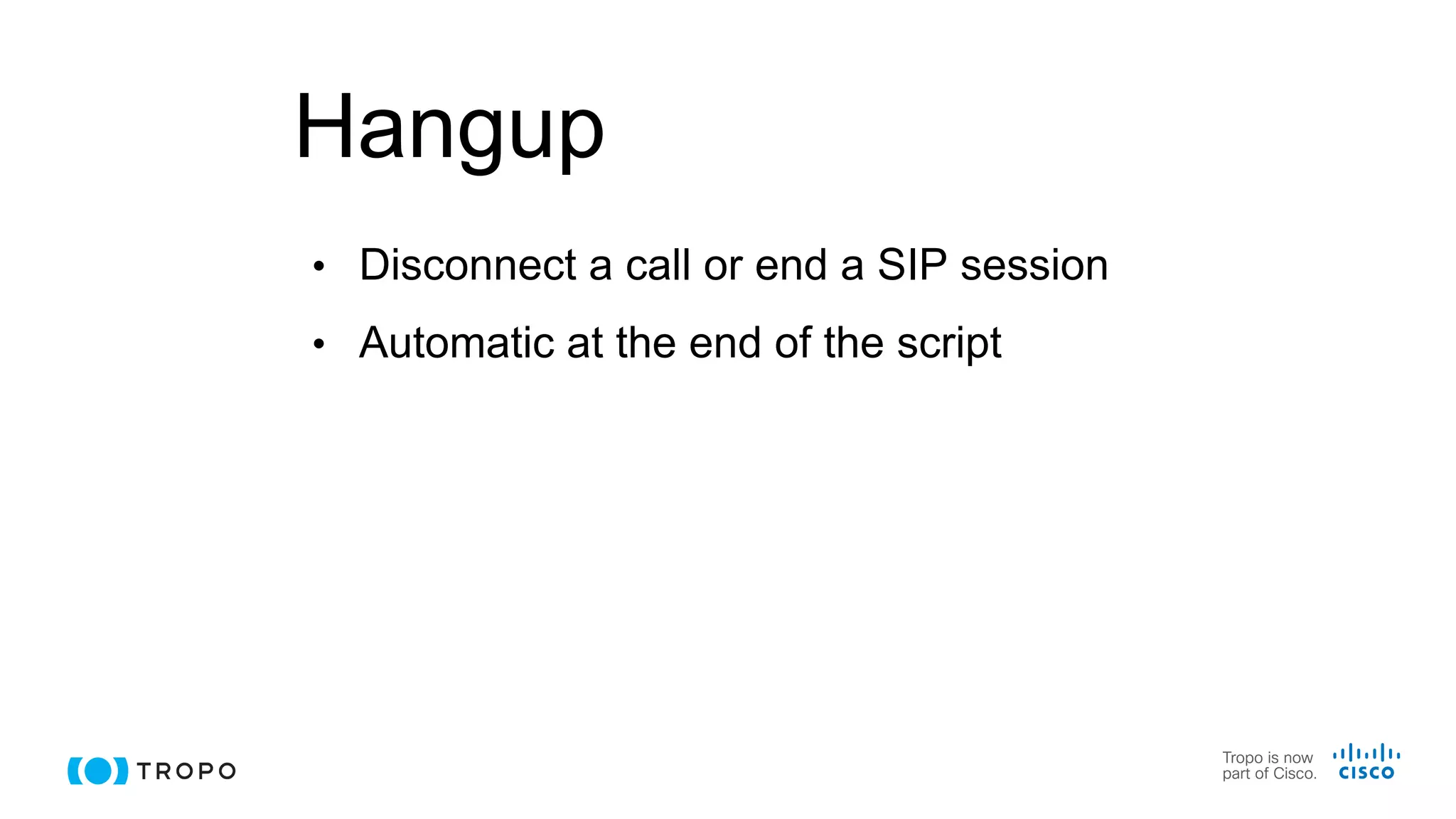 Hangup

• Disconnect a call or end a SIP session
• Automatic at the end of the script

TROPO

Tropo is now part of Cisco.

CISCO